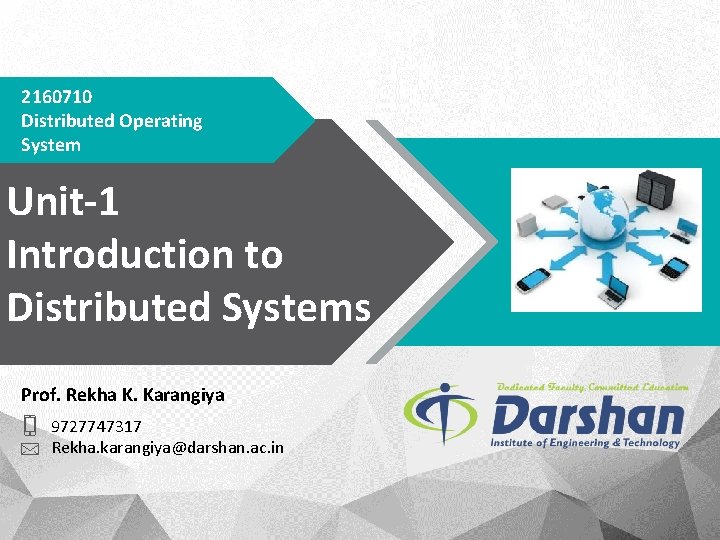 2160710
Distributed Operating System

Unit-1
Introduction to Distributed Systems

Prof. Rekha K. Karangiya

9727747317

Rekha.karangiya@darshan.ac.in

Dedicated Faculty, Committed Education
Darshan
Institute of Engineering & Technology